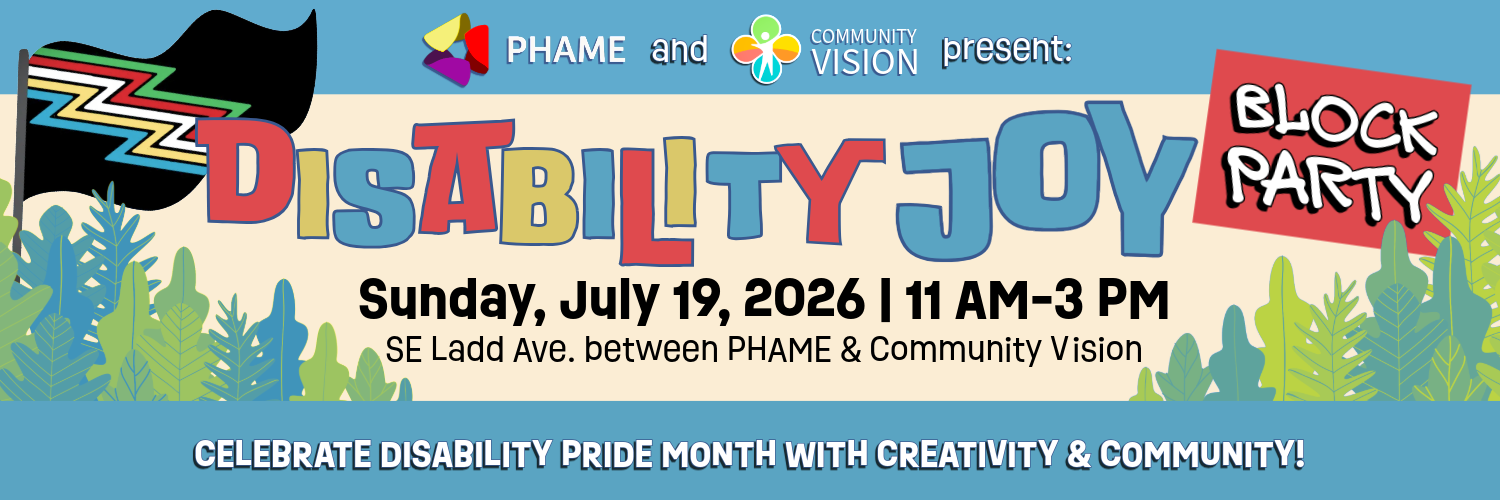 PHAME and COMMUNITY VISION present:

DISABILITY JOY

BLOCK PARTY

Sunday, July 19, 2026 | 11 AM-3 PM

SE Ladd Ave. between PHAME & Community Vision

CELEBRATE DISABILITY PRIDE MONTH WITH CREATIVITY & COMMUNITY!